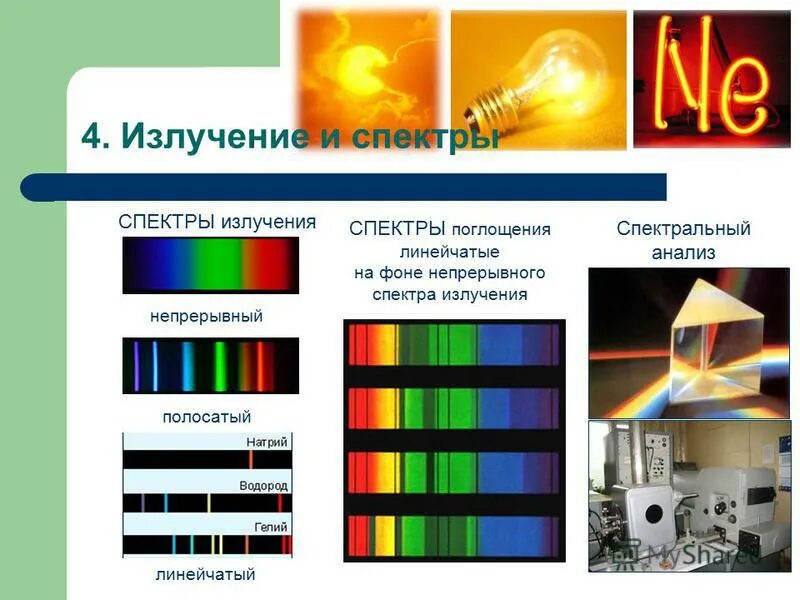 Ne

4. Излучение и спектры

СПЕКТРЫ излучения

непрерывный

полосатый

Натрий

Водород

Гелий

линейчатый

СПЕКТРЫ поглощения линейчатые на фоне непрерывного спектра излучения

Спектральный анализ

MyShared